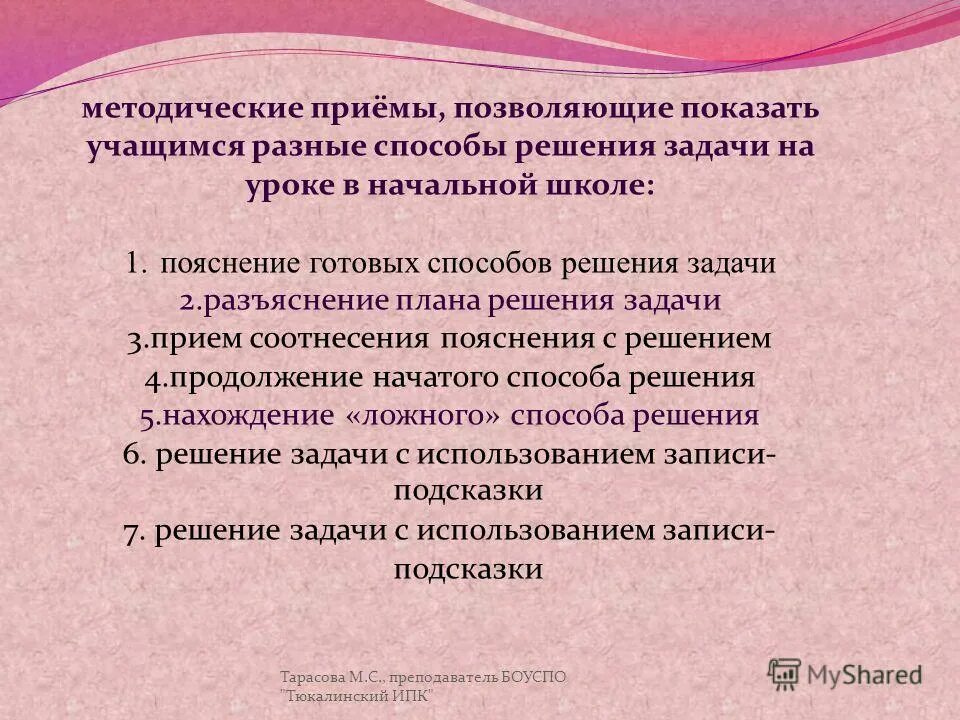 методические приёмы, позволяющие показать учащимся разные способы решения задачи на уроке в начальной школе:

1. пояснение готовых способов решения задачи
2.разъяснение плана решения задачи
3.прием соотнесения пояснения с решением
4.продолжение начатого способа решения
5.нахождение «ложного» способа решения
6. решение задачи с использованием записи-подсказки
7. решение задачи с использованием записи-подсказки

Тарасова М.С., преподаватель БОУСПО "Тюкалинский ИПК"

MyShared